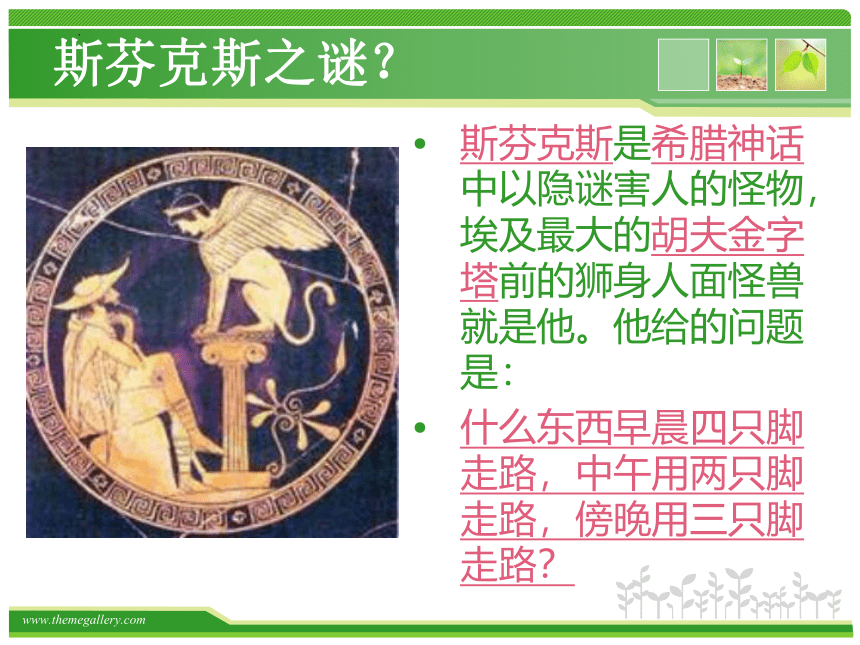 斯芬克斯之谜?

• 斯芬克斯是希腊神话中以隐谜害人的怪物，埃及最大的胡夫金字塔前的狮身人面怪兽就是他。他给的问题是：

• 什么东西早晨四只脚走路，中午用两只脚走路，傍晚用三只脚走路?

www.themegallery.com